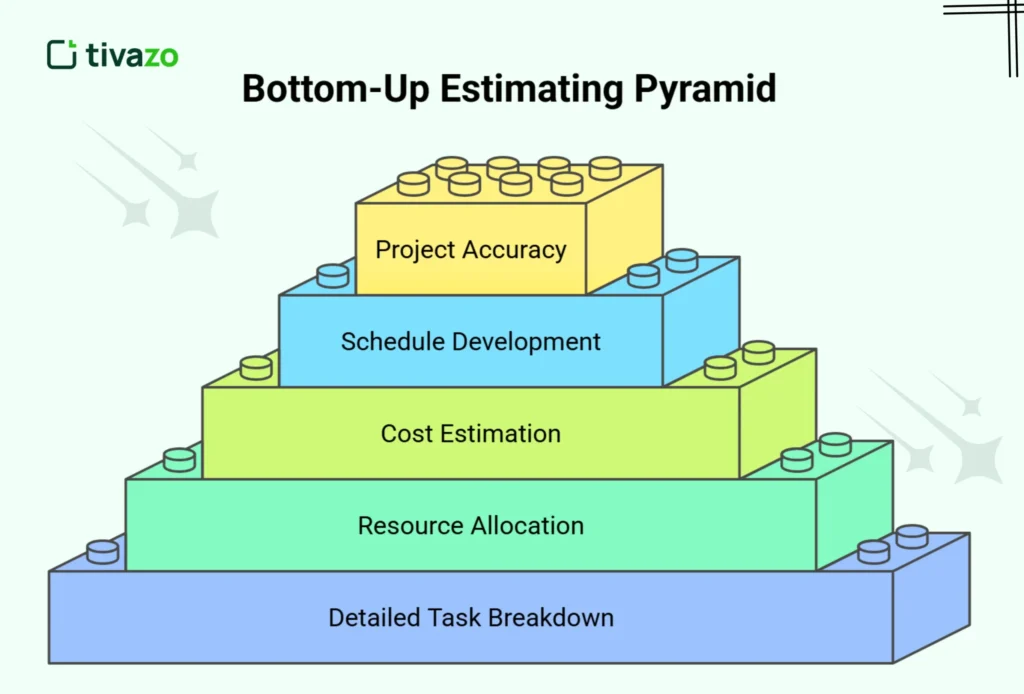 tivazo

Bottom-Up Estimating Pyramid

Project Accuracy

Schedule Development

Cost Estimation

Resource Allocation

Detailed Task Breakdown